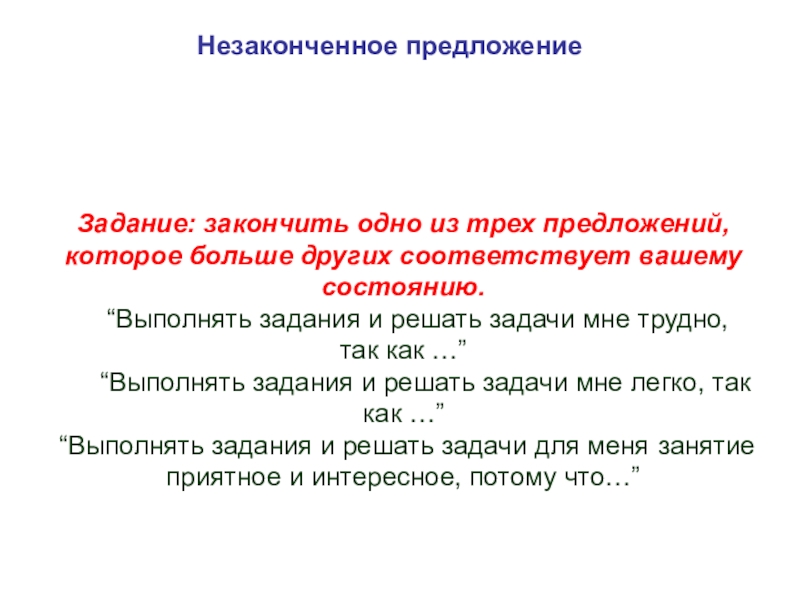 Незаконченное предложение

Задание: закончить одно из трех предложений, которое больше других соответствует вашему состоянию.

“Выполнять задания и решать задачи мне трудно, так как …”

“Выполнять задания и решать задачи мне легко, так как …”

“Выполнять задания и решать задачи для меня занятие приятное и интересное, потому что…”